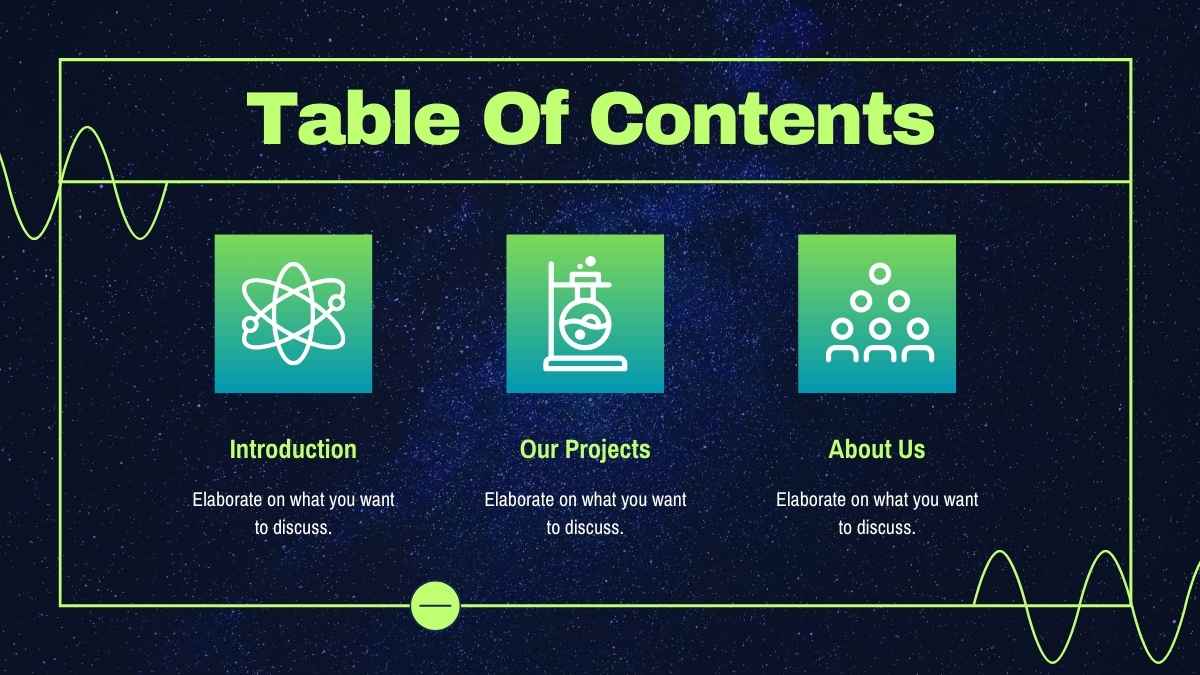 Table Of Contents

Introduction

Elaborate on what you want to discuss.

Our Projects

Elaborate on what you want to discuss.

About Us

Elaborate on what you want to discuss.